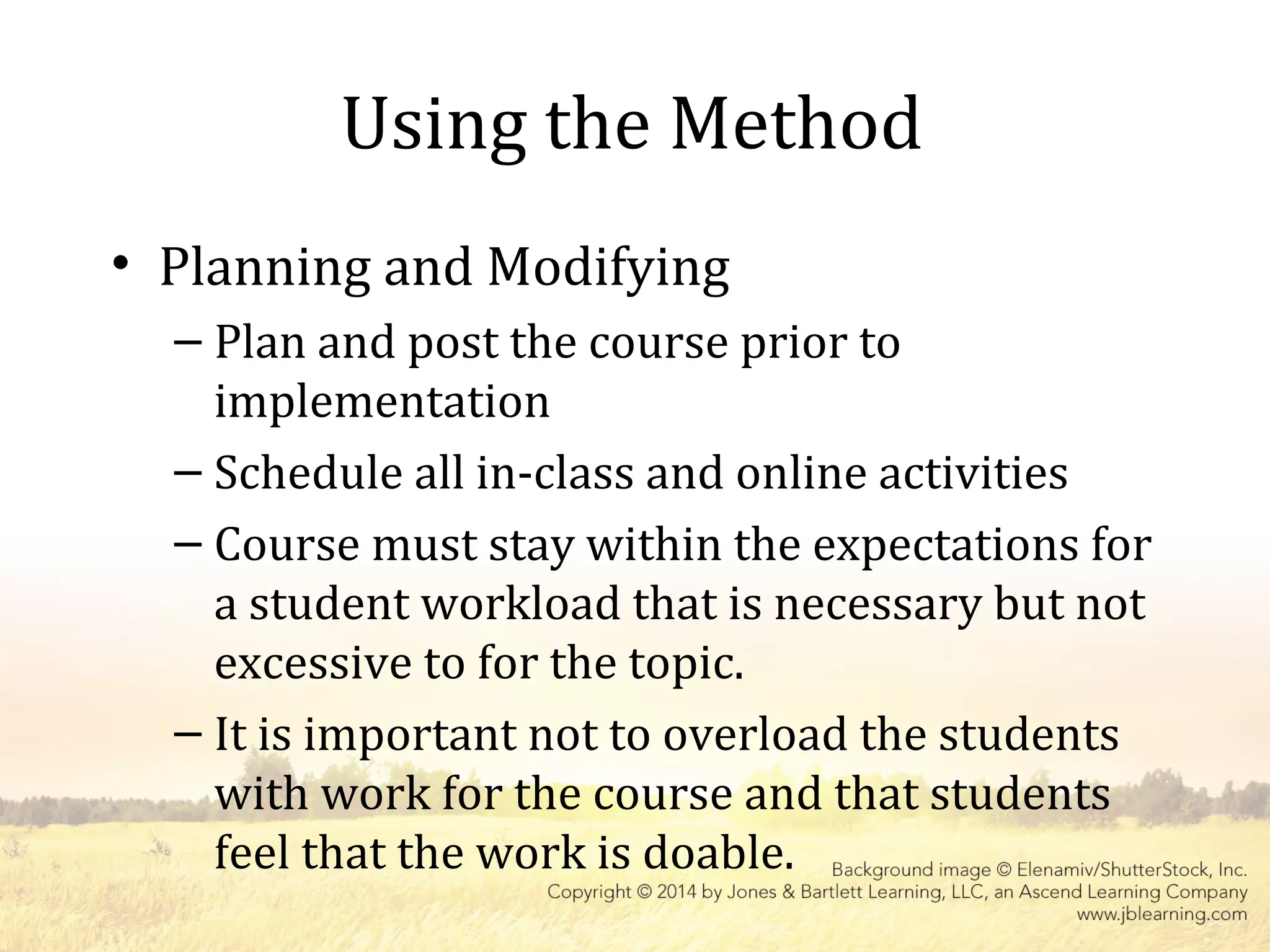 Using the Method

• Planning and Modifying
– Plan and post the course prior to implementation
– Schedule all in-class and online activities
– Course must stay within the expectations for a student workload that is necessary but not excessive to for the topic.
– It is important not to overload the students with work for the course and that students feel that the work is doable.

Background image © Elenamiv/ShutterStock, Inc.
Copyright © 2014 by Jones & Bartlett Learning, LLC, an Ascend Learning Company
www.jblearning.com